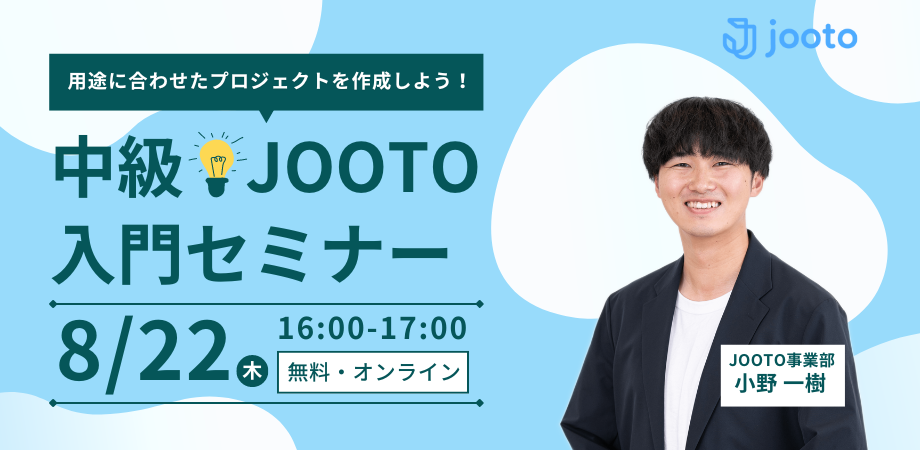 jooto

用途に合わせたプロジェクトを作成しよう！

中級 JOOTO
入門セミナー

8/22 木 16:00-17:00
無料・オンライン

JOOTO事業部
小野 一樹